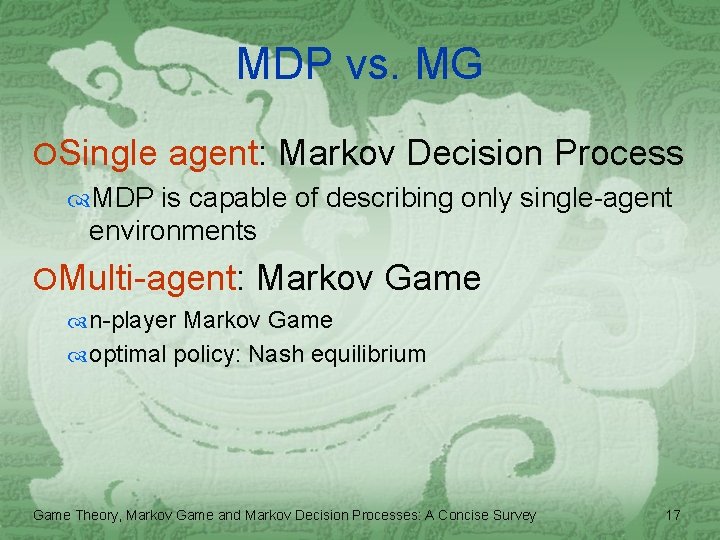 MDP vs. MG

Single agent: Markov Decision Process

MDP is capable of describing only single-agent environments

Multi-agent: Markov Game

n-player Markov Game

optimal policy: Nash equilibrium

Game Theory, Markov Game and Markov Decision Processes: A Concise Survey

17